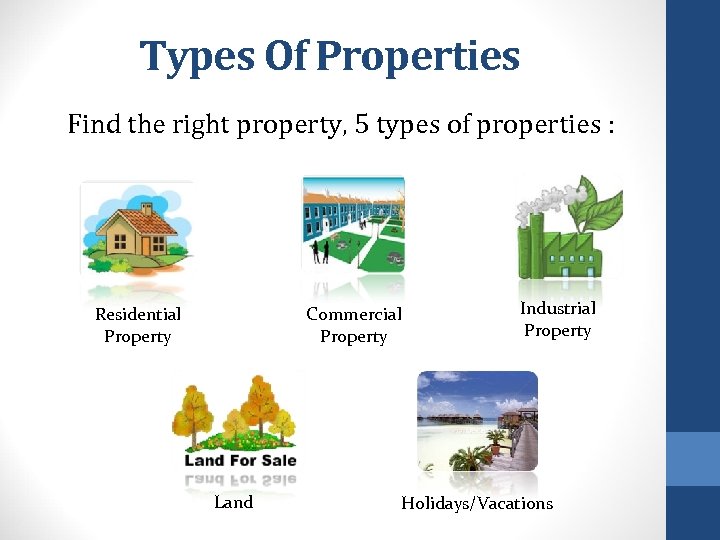 Types Of Properties

Find the right property, 5 types of properties :

Residential Property

Commercial Property

Industrial Property

Land For Sale

Land

Holidays/Vacations